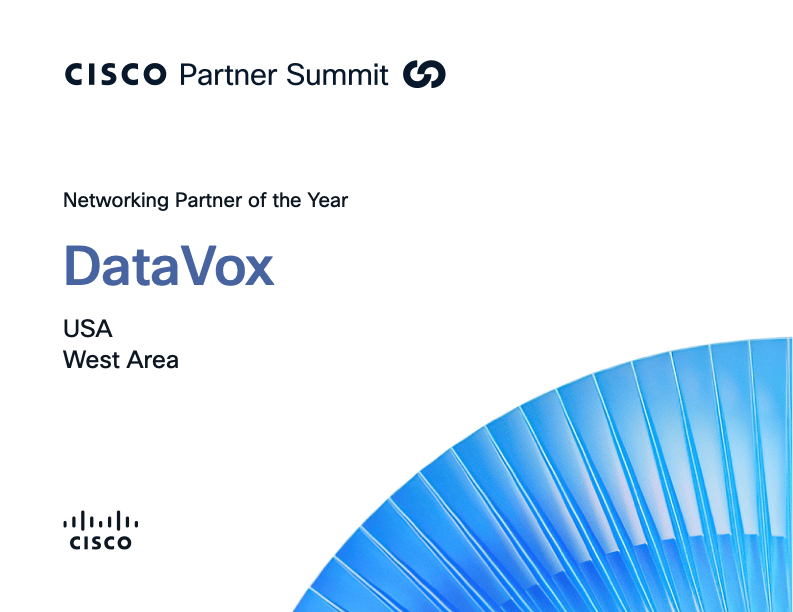 CISCO Partner Summit

Networking Partner of the Year

DataVox

USA
West Area

CISCO